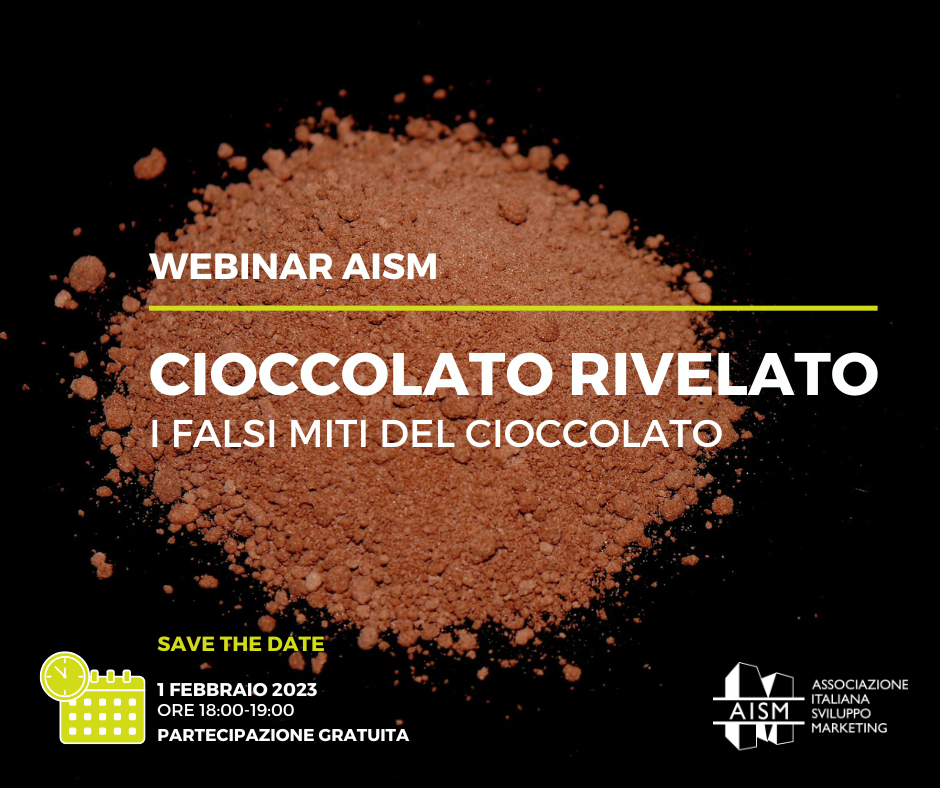 WEBINAR AISM

CIOCCOLATO RIVELATO
I FALSI MITI DEL CIOCCOLATO

SAVE THE DATE

1 FEBBRAIO 2023
ORE 18:00-19:00
PARTECIPAZIONE GRATUITA

AISM
ASSOCIAZIONE ITALIANA SVILUPPO MARKETING